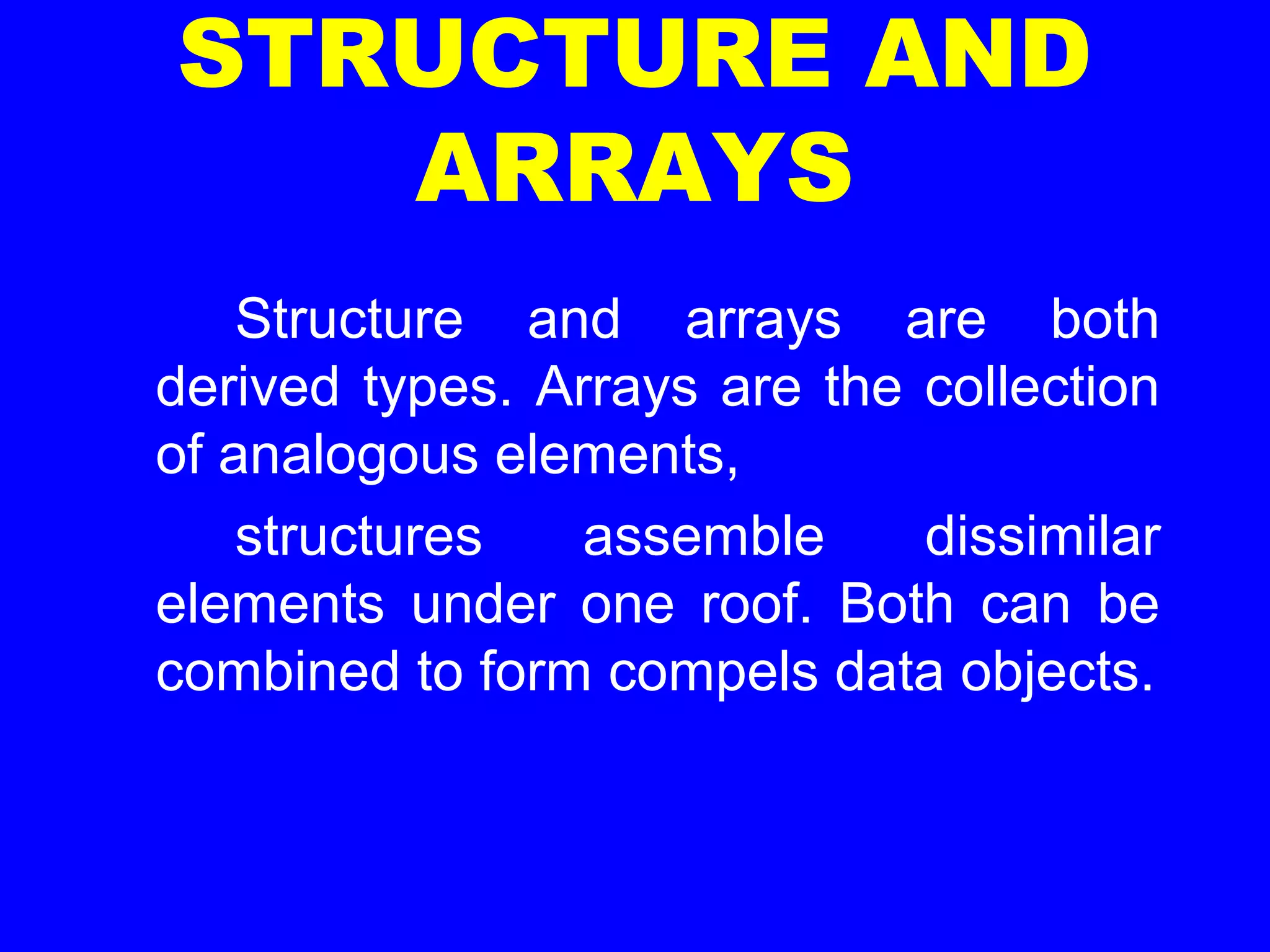 STRUCTURE AND ARRAYS

Structure and arrays are both derived types. Arrays are the collection of analogous elements,

structures assemble dissimilar elements under one roof. Both can be combined to form compels data objects.